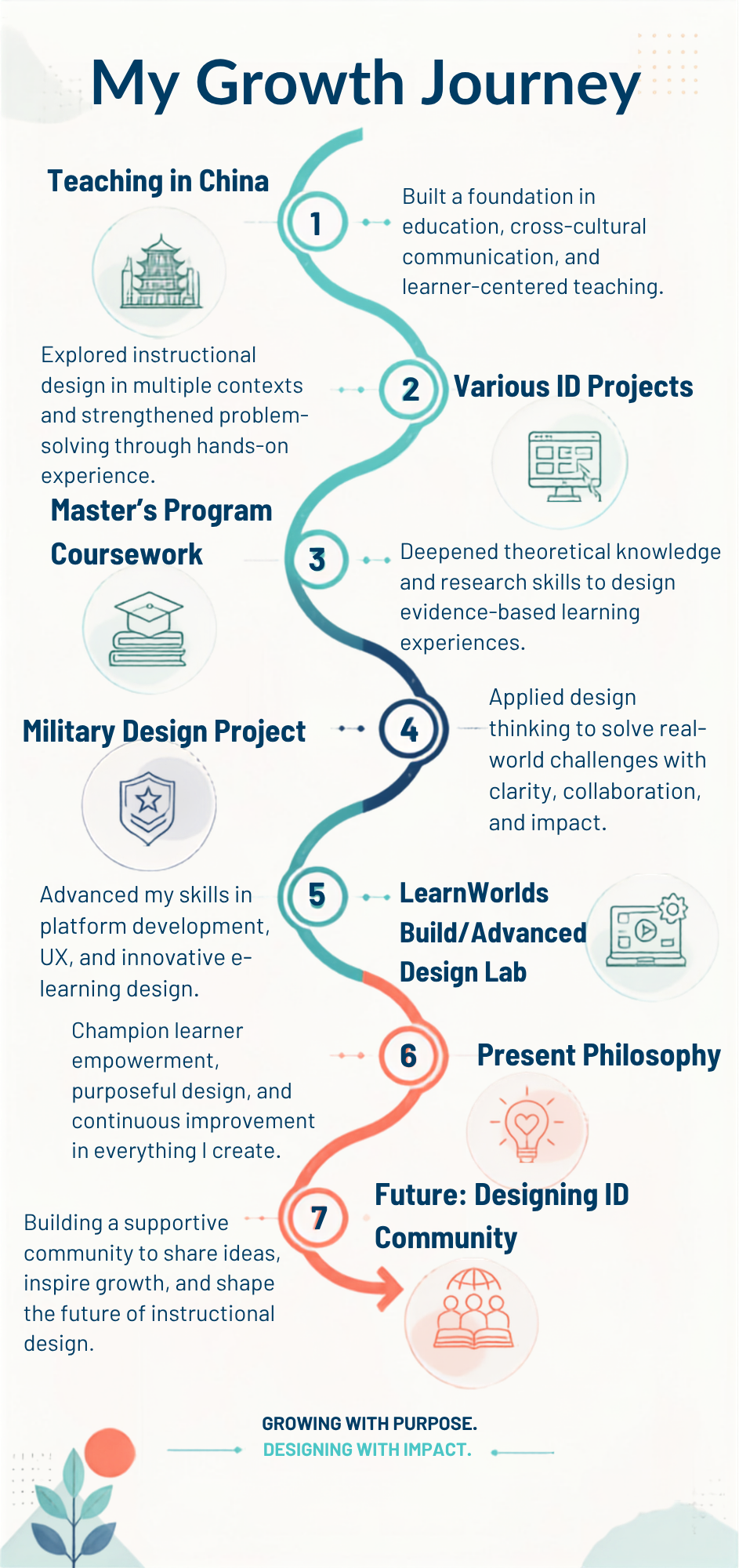 My Growth Journey

Teaching in China

1

Built a foundation in education, cross-cultural communication, and learner-centered teaching.

Explored instructional design in multiple contexts and strengthened problem-solving through hands-on experience.

2

Various ID Projects

Master's Program Coursework

3

Deepened theoretical knowledge and research skills to design evidence-based learning experiences.

Military Design Project

4

Applied design thinking to solve real-world challenges with clarity, collaboration, and impact.

Advanced my skills in platform development, UX, and innovative e-learning design.

5

LearnWorlds Build/Advanced Design Lab

Champion learner empowerment, purposeful design, and continuous improvement in everything I create.

6

Present Philosophy

Building a supportive community to share ideas, inspire growth, and shape the future of instructional design.

7

Future: Designing ID Community

GROWING WITH PURPOSE.
DESIGNING WITH IMPACT.